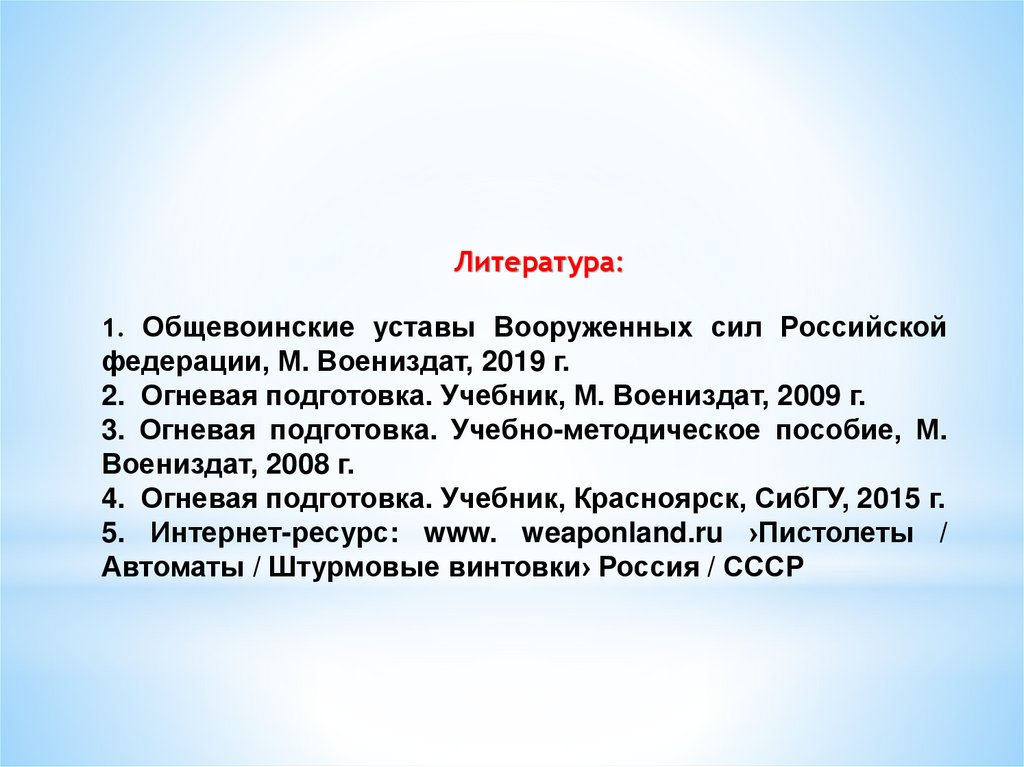 Литература:

1. Общевоинские уставы Вооруженных сил Российской федерации, М. Воениздат, 2019 г.
2. Огневая подготовка. Учебник, М. Воениздат, 2009 г.
3. Огневая подготовка. Учебно-методическое пособие, М. Воениздат, 2008 г.
4. Огневая подготовка. Учебник, Красноярск, СибГУ, 2015 г.
5. Интернет-ресурс: www. weaponland.ru ›Пистолеты / Автоматы / Штурмовые винтовки› Россия / СССР